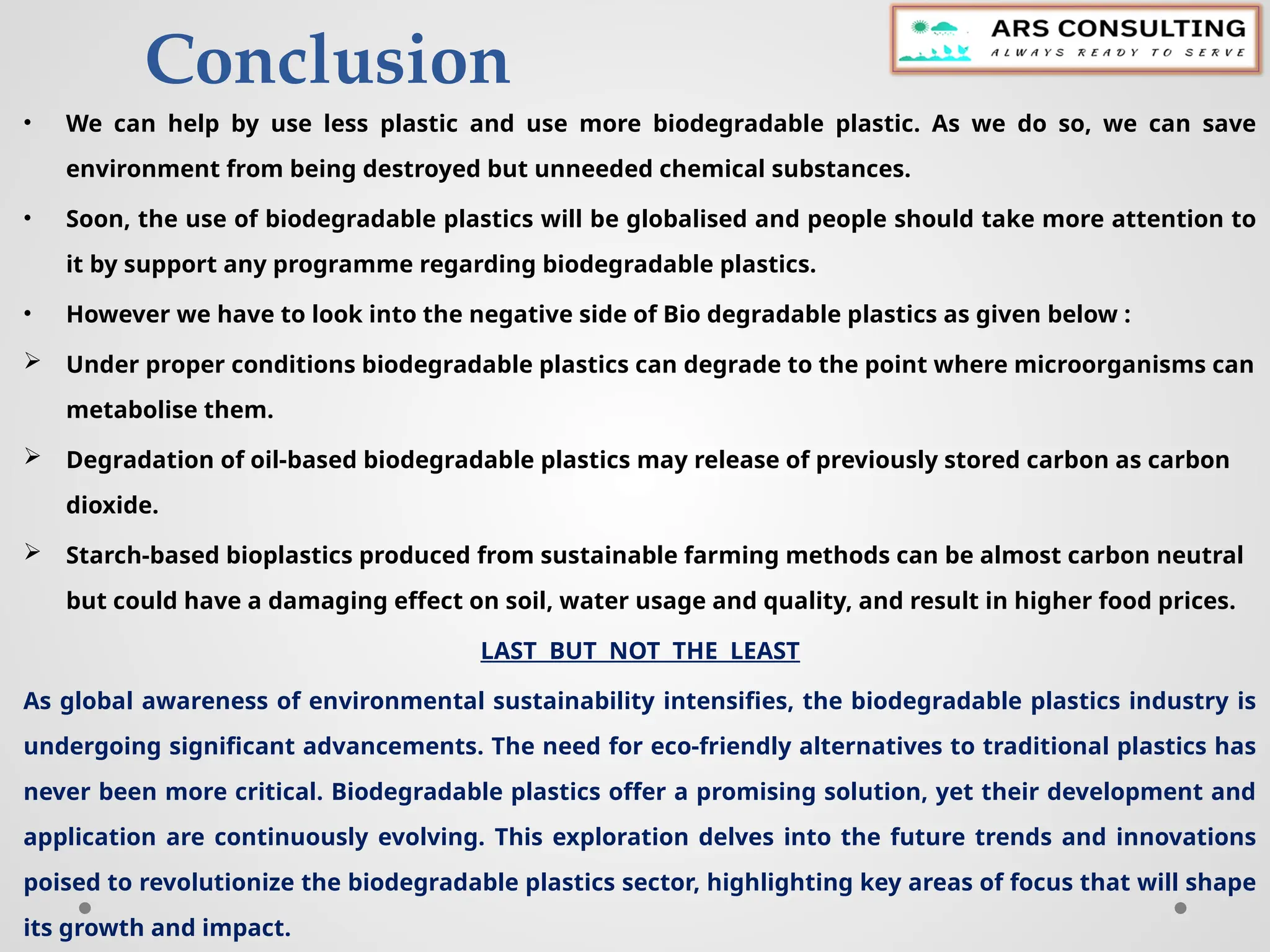 Conclusion

ARS CONSULTING
ALWAYS READY TO SERVE

• We can help by use less plastic and use more biodegradable plastic. As we do so, we can save environment from being destroyed but unneeded chemical substances.

• Soon, the use of biodegradable plastics will be globalised and people should take more attention to it by support any programme regarding biodegradable plastics.

• However we have to look into the negative side of Bio degradable plastics as given below :

➢ Under proper conditions biodegradable plastics can degrade to the point where microorganisms can metabolise them.

➢ Degradation of oil-based biodegradable plastics may release of previously stored carbon as carbon dioxide.

➢ Starch-based bioplastics produced from sustainable farming methods can be almost carbon neutral but could have a damaging effect on soil, water usage and quality, and result in higher food prices.

LAST BUT NOT THE LEAST

As global awareness of environmental sustainability intensifies, the biodegradable plastics industry is undergoing significant advancements. The need for eco-friendly alternatives to traditional plastics has never been more critical. Biodegradable plastics offer a promising solution, yet their development and application are continuously evolving. This exploration delves into the future trends and innovations poised to revolutionize the biodegradable plastics sector, highlighting key areas of focus that will shape its growth and impact.